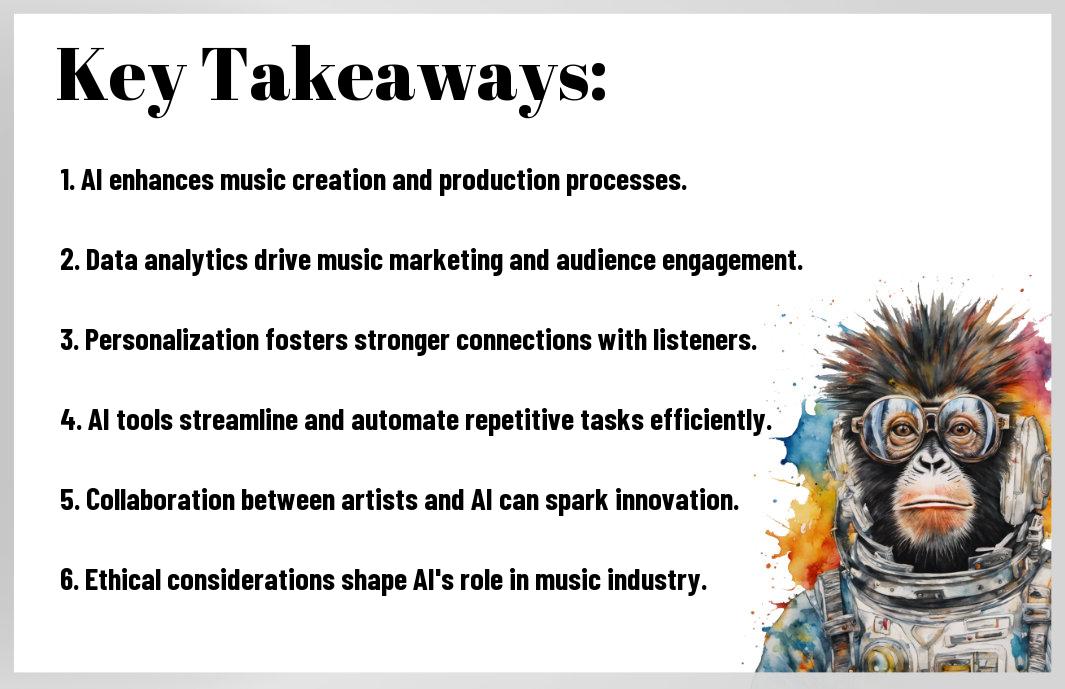 Key Takeaways:

1. AI enhances music creation and production processes.

2. Data analytics drive music marketing and audience engagement.

3. Personalization fosters stronger connections with listeners.

4. AI tools streamline and automate repetitive tasks efficiently.

5. Collaboration between artists and AI can spark innovation.

6. Ethical considerations shape AI's role in music industry.